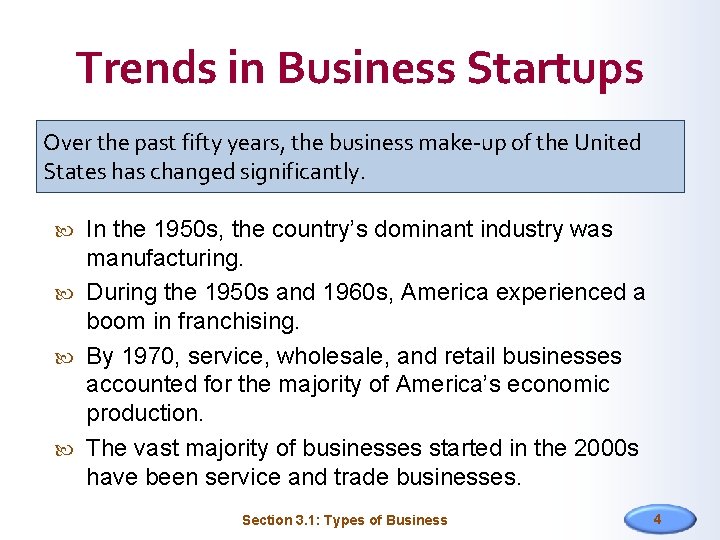 Trends in Business Startups

Over the past fifty years, the business make-up of the United States has changed significantly.

In the 1950s, the country's dominant industry was manufacturing.

During the 1950s and 1960s, America experienced a boom in franchising.

By 1970, service, wholesale, and retail businesses accounted for the majority of America's economic production.

The vast majority of businesses started in the 2000s have been service and trade businesses.

Section 3.1: Types of Business

4